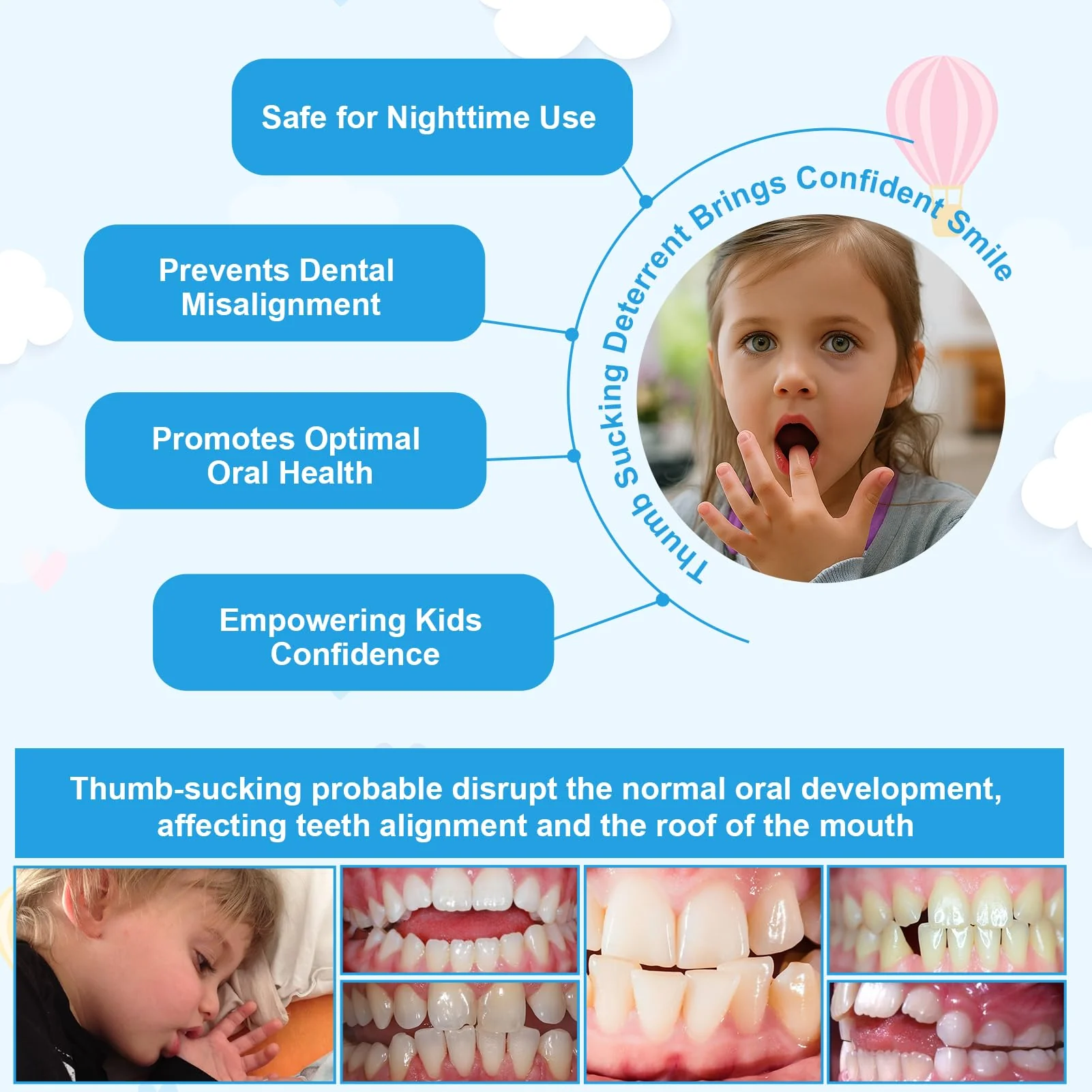 Safe for Nighttime Use

Prevents Dental Misalignment

Promotes Optimal Oral Health

Empowering Kids Confidence

Thumb Sucking Deterrent Brings Confident Smile

Thumb-sucking probable disrupt the normal oral development, affecting teeth alignment and the roof of the mouth